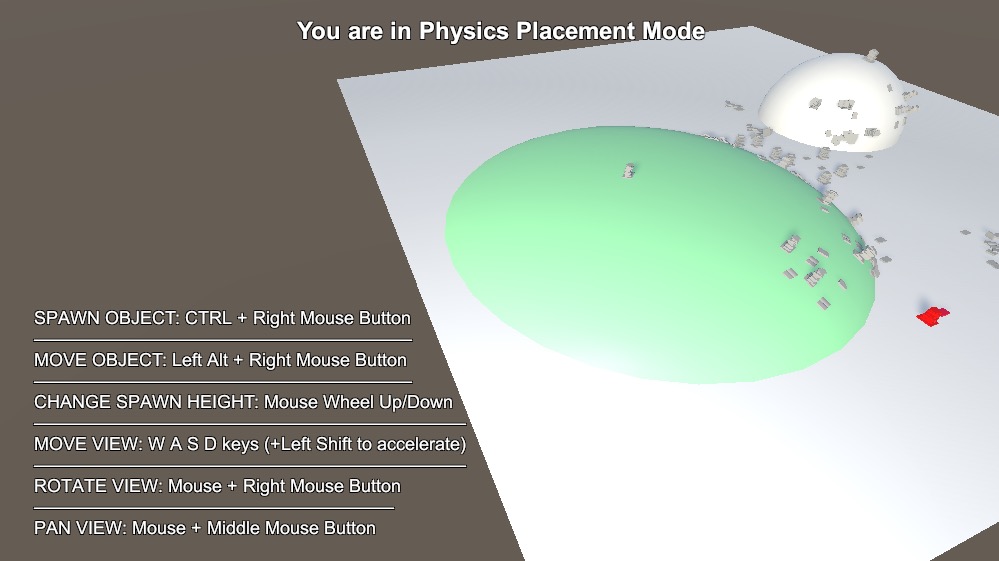 You are in Physics Placement Mode

SPAWN OBJECT: CTRL + Right Mouse Button

MOVE OBJECT: Left Alt + Right Mouse Button

CHANGE SPAWN HEIGHT: Mouse Wheel Up/Down

MOVE VIEW: W A S D keys (+Left Shift to accelerate)

ROTATE VIEW: Mouse + Right Mouse Button

PAN VIEW: Mouse + Middle Mouse Button